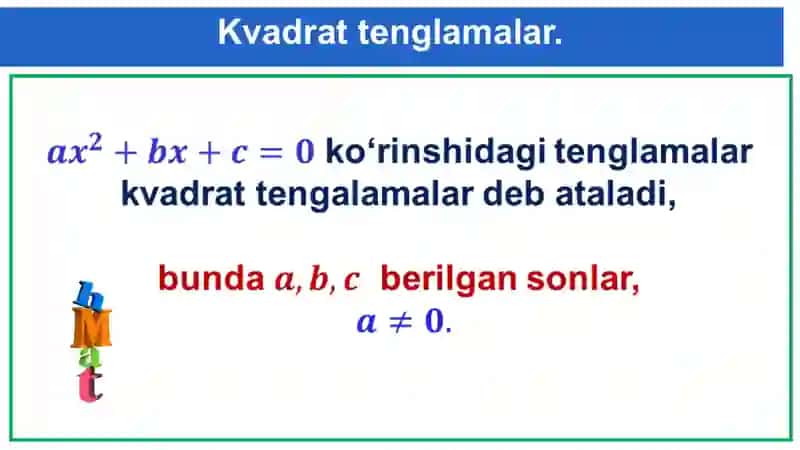 Kvadrat tenglamalar.

$ax^2 + bx + c = 0$ ko‘rinshidagi tenglamalar kvadrat tengalamalar deb ataladi,

bunda $a, b, c$ berilgan sonlar, $a \neq 0$.

h
M
a
t